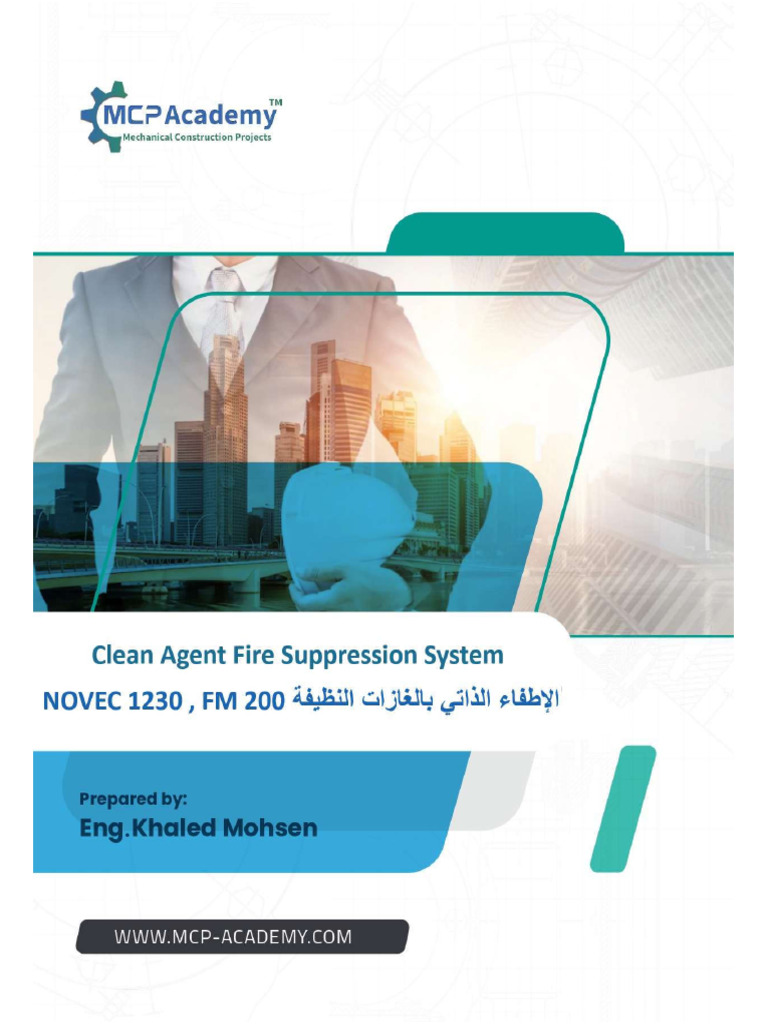 MCP Academy™
Mechanical Construction Projects

Clean Agent Fire Suppression System
الإطفاء الذاتي بالغازات النظيفة NOVEC 1230 , FM 200

Prepared by:
Eng.Khaled Mohsen

WWW.MCP-ACADEMY.COM